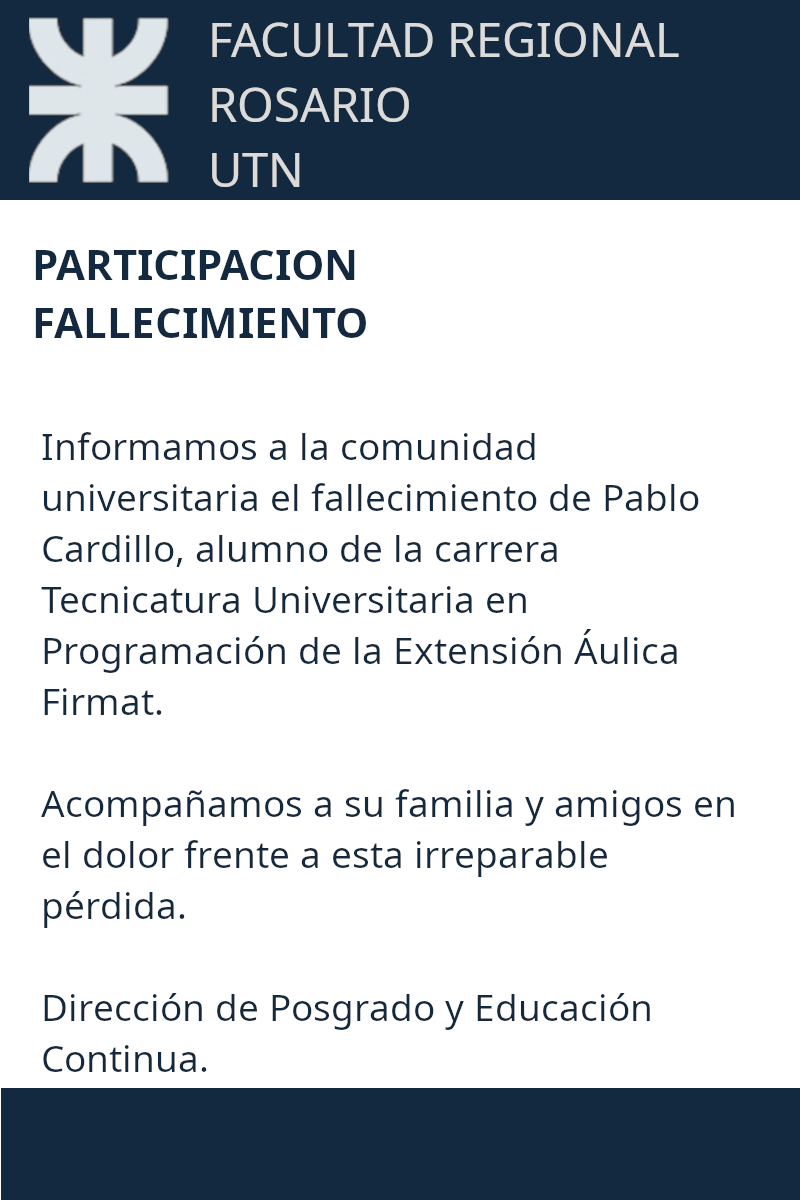 FACULTAD REGIONAL
ROSARIO
UTN

PARTICIPACION FALLECIMIENTO

Informamos a la comunidad universitaria el fallecimiento de Pablo Cardillo, alumno de la carrera Tecnicatura Universitaria en Programación de la Extensión Áulica Firmat.

Acompañamos a su familia y amigos en el dolor frente a esta irreparable pérdida.

Dirección de Posgrado y Educación Continua.